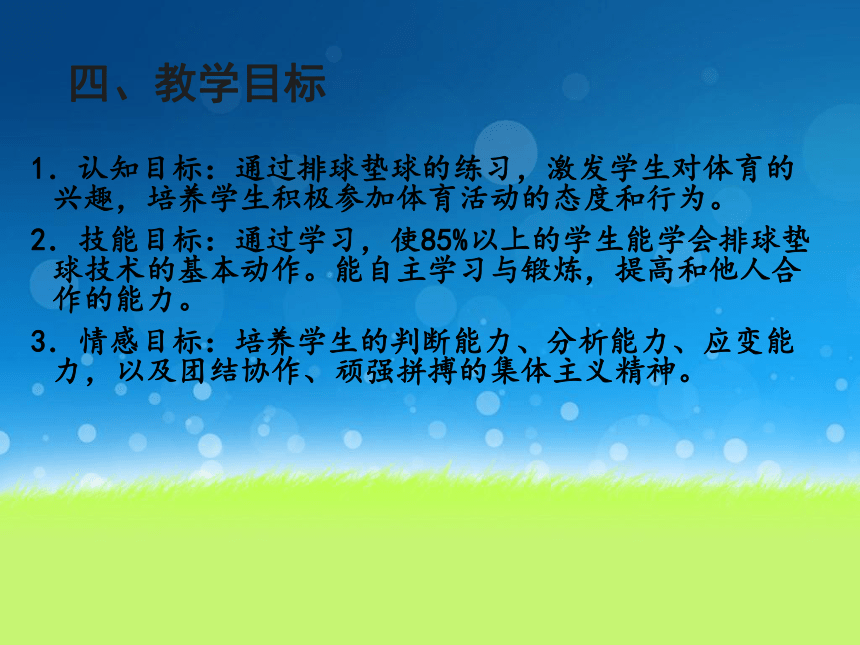 四、教学目标

1．认知目标：通过排球垫球的练习，激发学生对体育的兴趣，培养学生积极参加体育活动的态度和行为。

2．技能目标：通过学习，使85%以上的学生能学会排球垫球技术的基本动作。能自主学习与锻炼，提高和他人合作的能力。

3．情感目标：培养学生的判断能力、分析能力、应变能力，以及团结协作、顽强拼搏的集体主义精神。